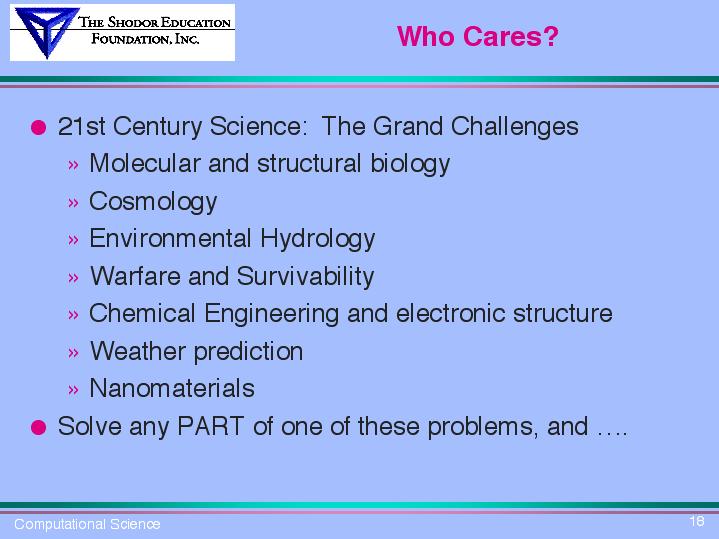 THE SHODOR EDUCATION FOUNDATION, INC.

Who Cares?

● 21st Century Science: The Grand Challenges
» Molecular and structural biology
» Cosmology
» Environmental Hydrology
» Warfare and Survivability
» Chemical Engineering and electronic structure
» Weather prediction
» Nanomaterials
● Solve any PART of one of these problems, and ….

Computational Science

18